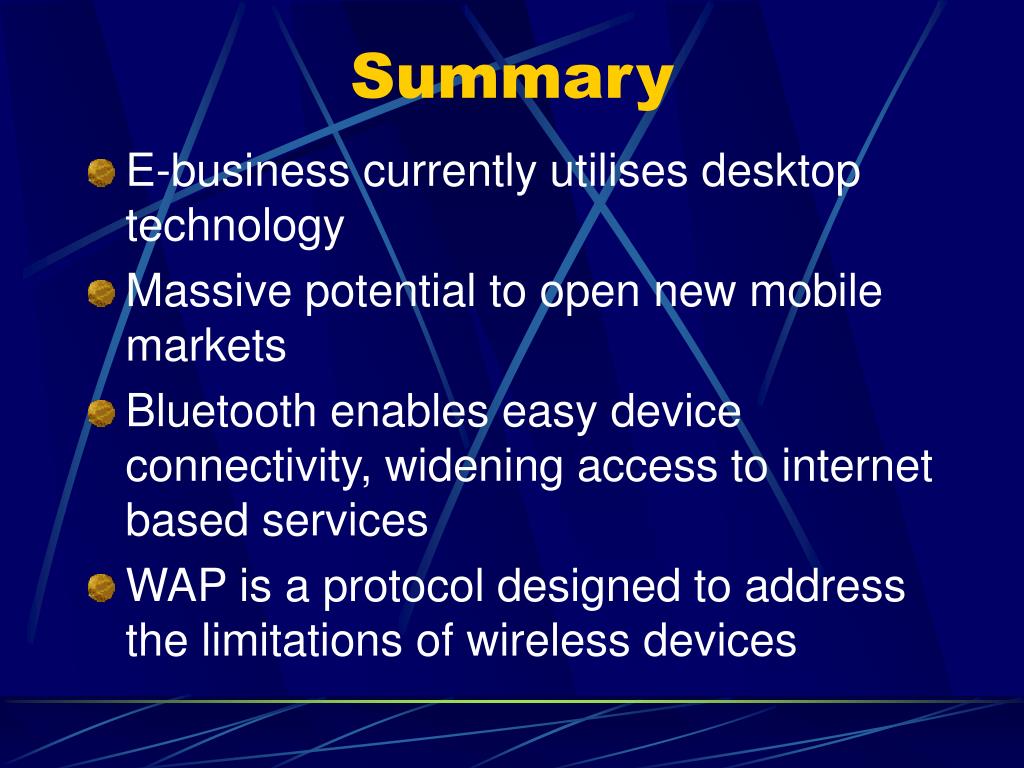 Summary

E-business currently utilises desktop technology

Massive potential to open new mobile markets

Bluetooth enables easy device connectivity, widening access to internet based services

WAP is a protocol designed to address the limitations of wireless devices